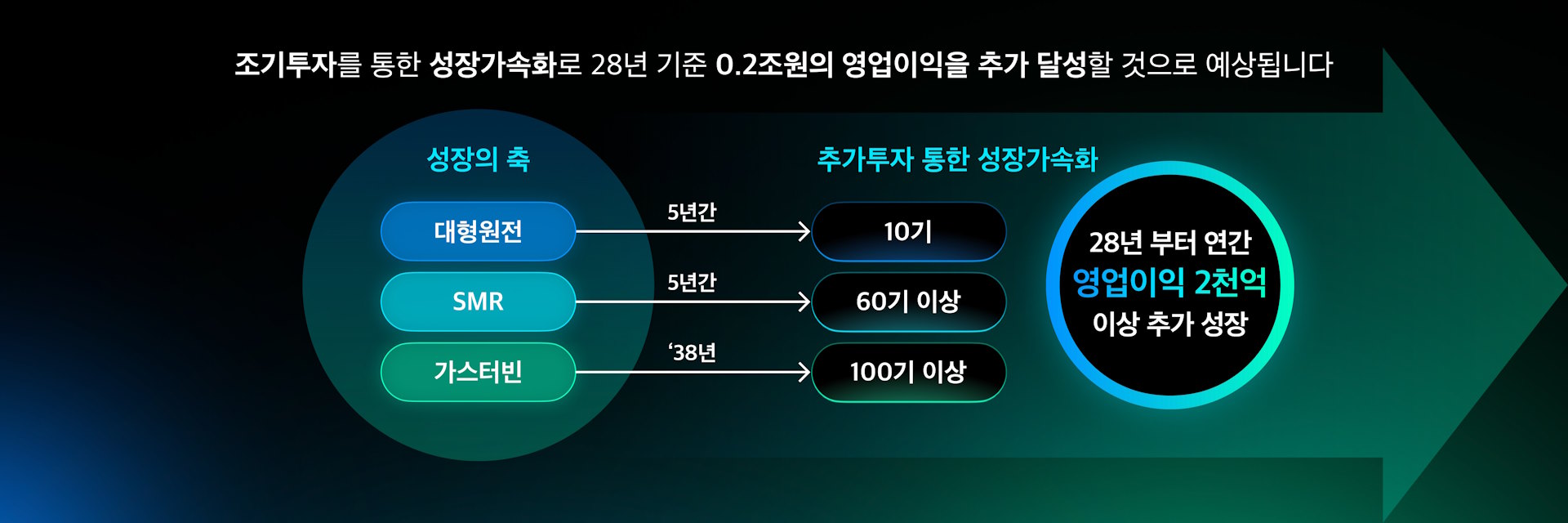 조기투자를 통한 성장가속화로 28년 기준 0.2조원의 영업이익을 추가 달성할 것으로 예상됩니다

성장의 축

대형원전

SMR

가스터빈

5년간

5년간

‘38년

추가투자 통한 성장가속화

10기

60기 이상

100기 이상

28년 부터 연간
영업이익 2천억
이상 추가 성장